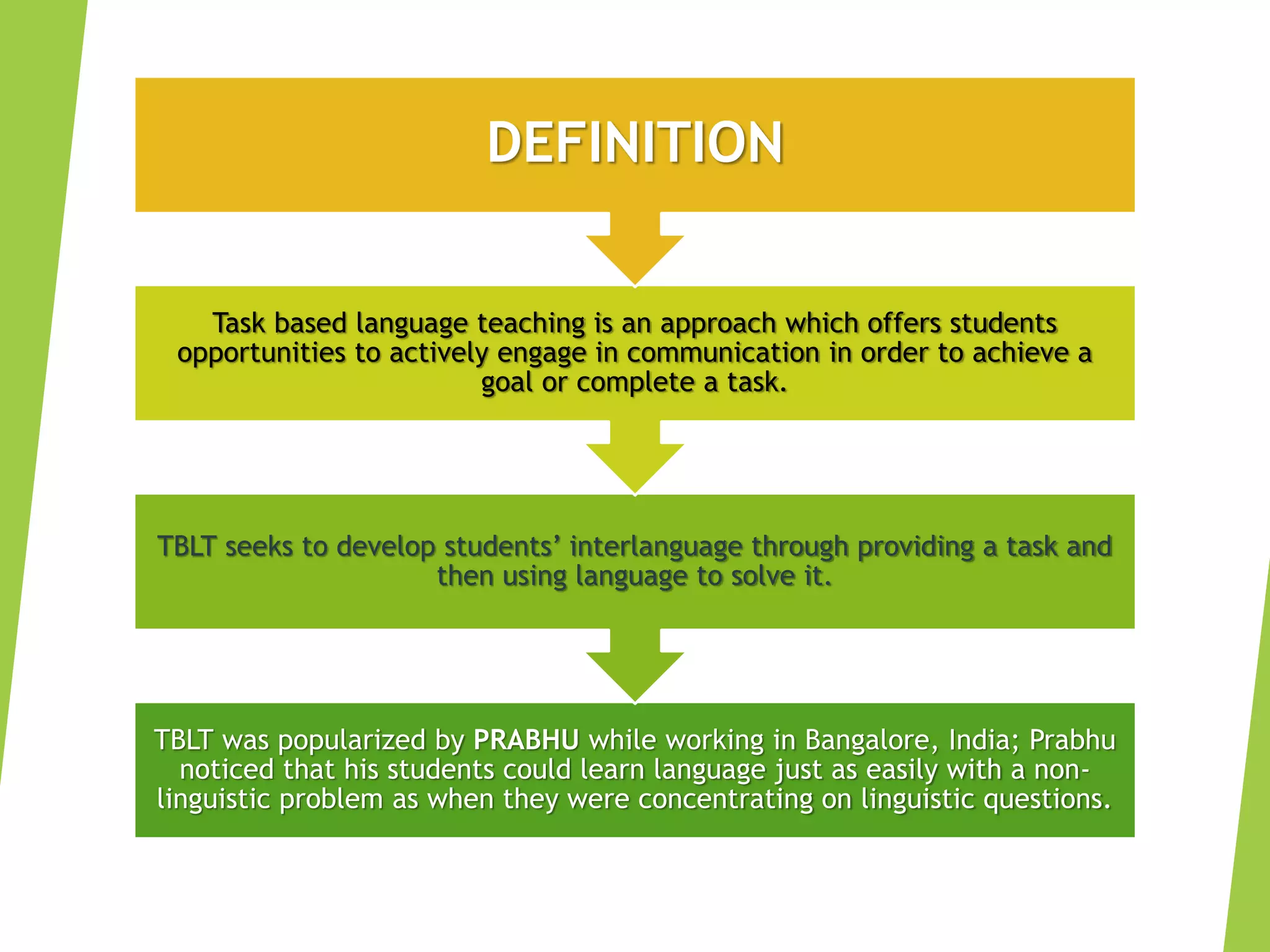 DEFINITION

Task based language teaching is an approach which offers students opportunities to actively engage in communication in order to achieve a goal or complete a task.

TBLT seeks to develop students' interlanguage through providing a task and then using language to solve it.

TBLT was popularized by PRABHU while working in Bangalore, India; Prabhu noticed that his students could learn language just as easily with a non-linguistic problem as when they were concentrating on linguistic questions.